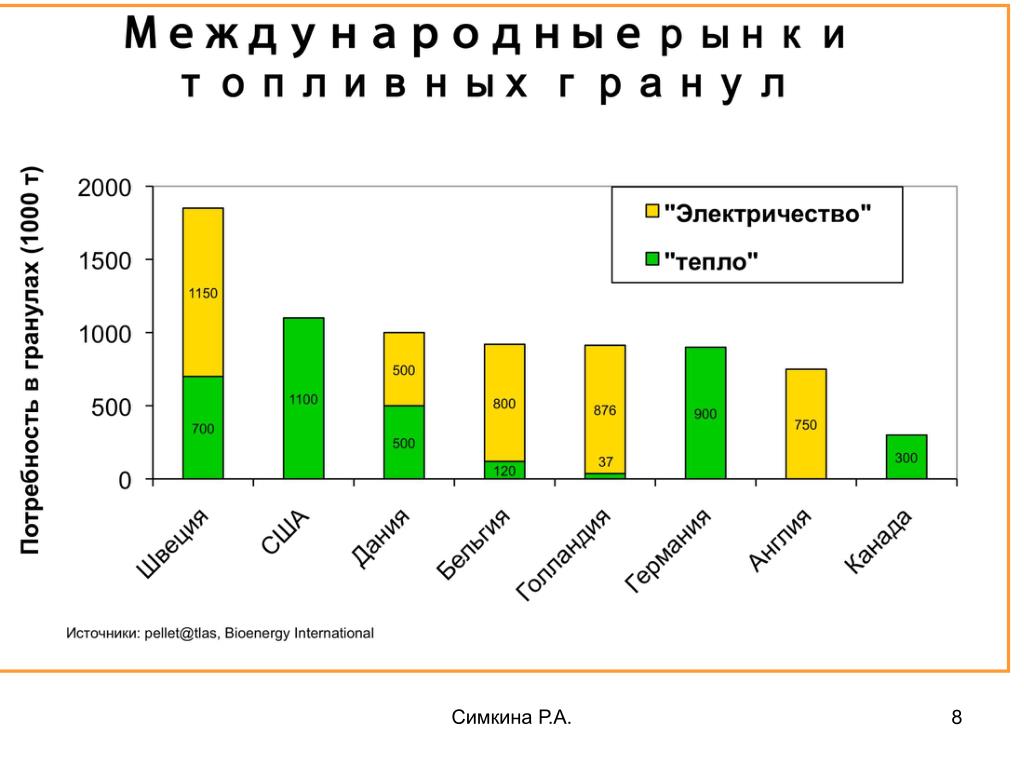 Международные рынки топливных гранул

Потребность в гранулах (1000 т)

2000
1500
1000
500
0

"Электричество"
"тепло"

1150
700
1100
500
500
800
120
876
37
900
750
300

Швеция
США
Дания
Бельгия
Голландия
Германия
Англия
Канада

Источники: pellet@tlas, Bioenergy International

Симкина Р.А.

8